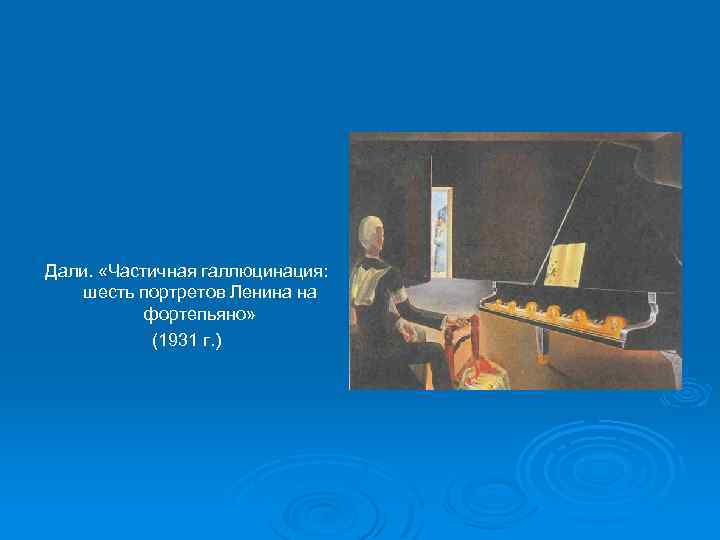 Дали. «Частичная галлюцинация: шесть портретов Ленина на фортепьяно»
(1931 г.)